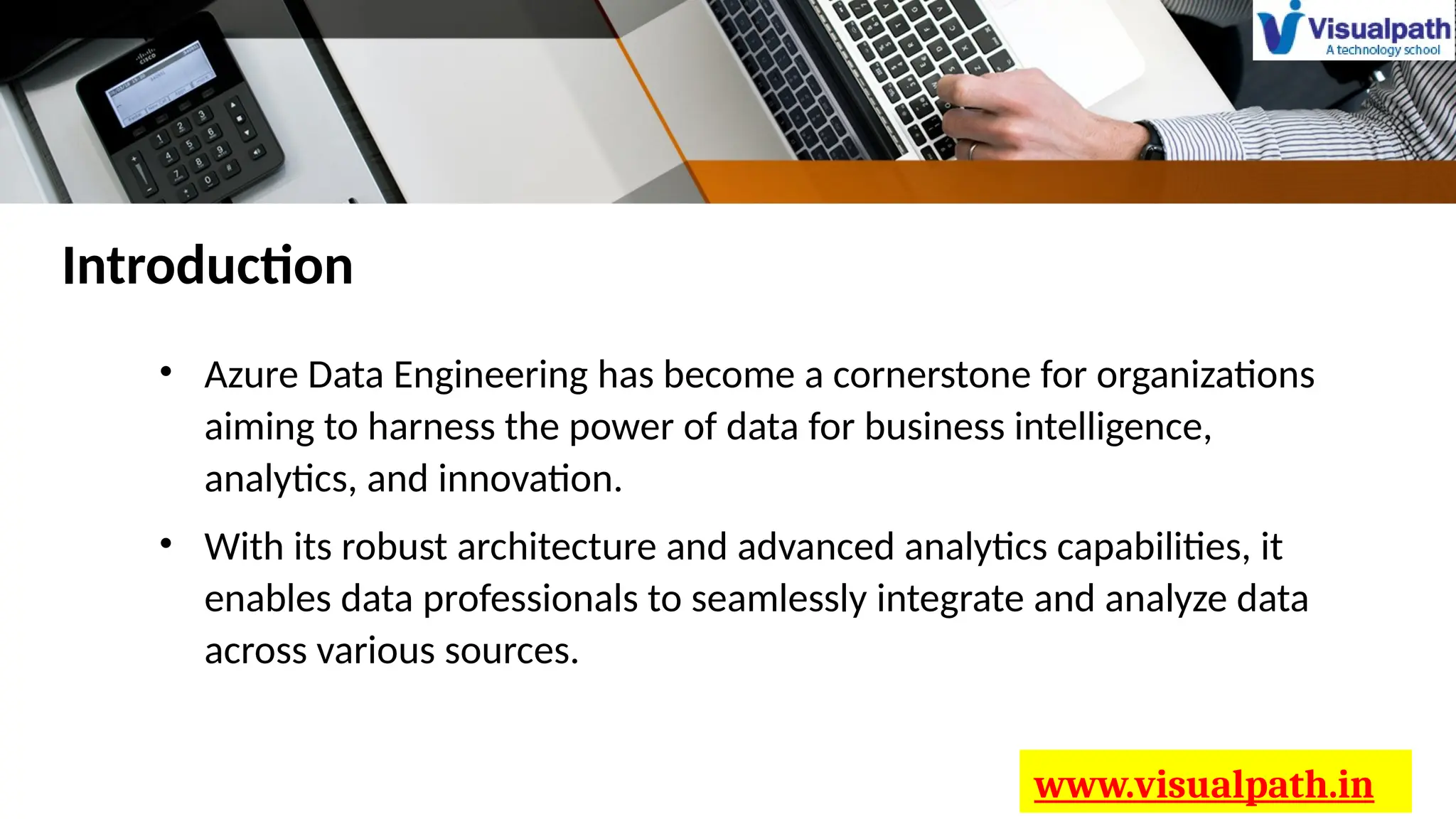 Visualpath
A technology school

Introduction

• Azure Data Engineering has become a cornerstone for organizations aiming to harness the power of data for business intelligence, analytics, and innovation.

• With its robust architecture and advanced analytics capabilities, it enables data professionals to seamlessly integrate and analyze data across various sources.

www.visualpath.in